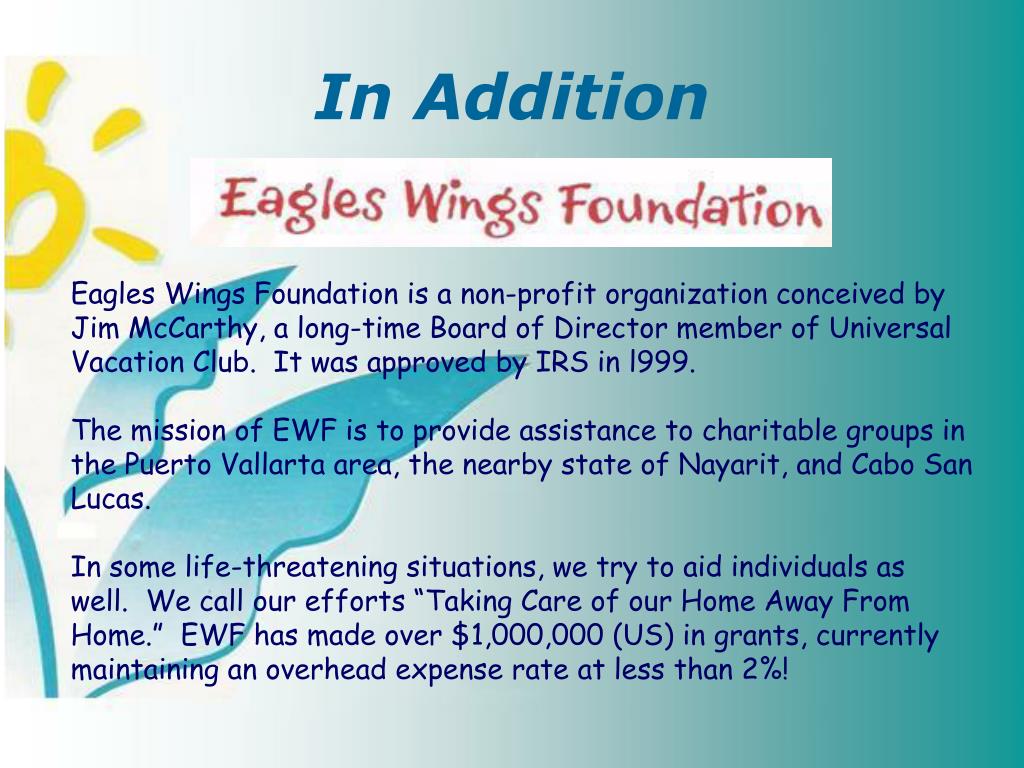 In Addition

Eagles Wings Foundation

Eagles Wings Foundation is a non-profit organization conceived by Jim McCarthy, a long-time Board of Director member of Universal Vacation Club. It was approved by IRS in l999.

The mission of EWF is to provide assistance to charitable groups in the Puerto Vallarta area, the nearby state of Nayarit, and Cabo San Lucas.

In some life-threatening situations, we try to aid individuals as well. We call our efforts “Taking Care of our Home Away From Home.” EWF has made over \$1,000,000 (US) in grants, currently maintaining an overhead expense rate at less than 2%!